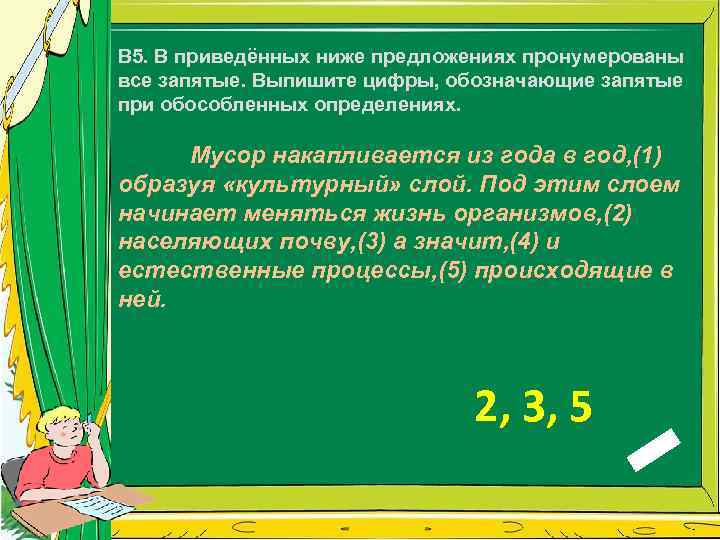 В5. В приведённых ниже предложениях пронумерованы все запятые. Выпишите цифры, обозначающие запятые при обособленных определениях.

Мусор накапливается из года в год,(1) образуя «культурный» слой. Под этим слоем начинает меняться жизнь организмов,(2) населяющих почву,(3) а значит,(4) и естественные процессы,(5) происходящие в ней.

2, 3, 5